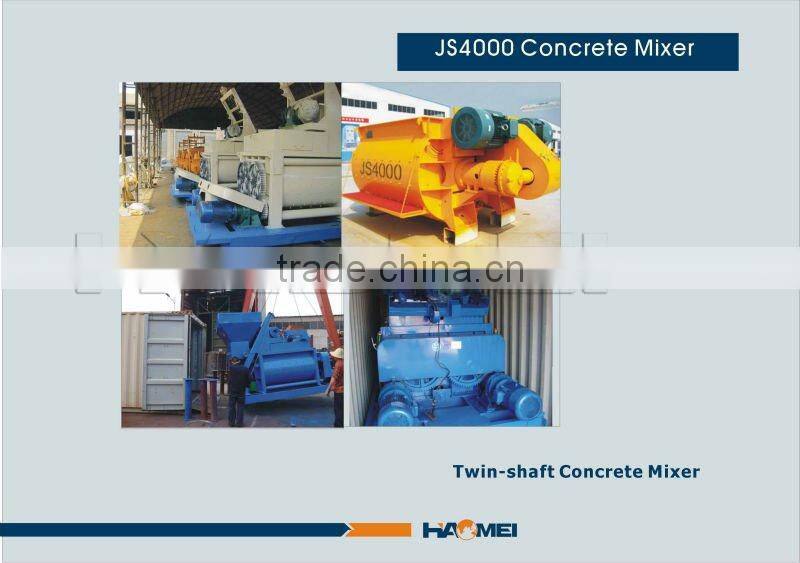 JS4000 Concrete Mixer

JS4000

trade.china.cn

Twin-shaft Concrete Mixer

HAOMEI